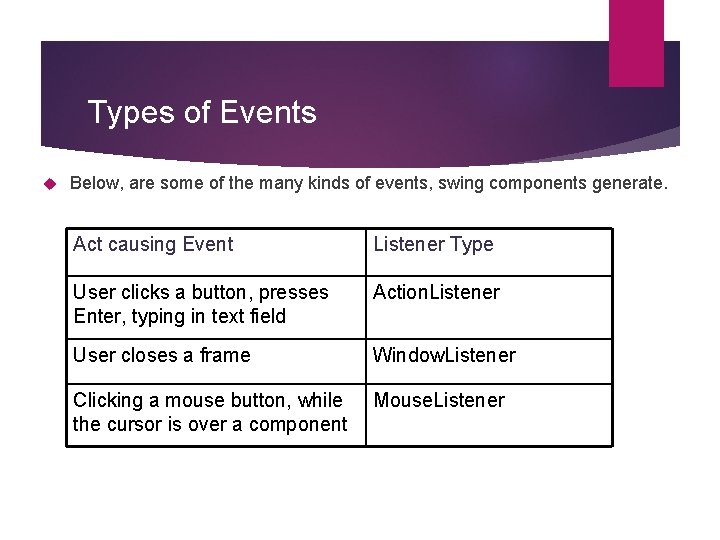 Types of Events

Below, are some of the many kinds of events, swing components generate.

| Act causing Event | Listener Type |
|---|---|
| User clicks a button, presses Enter, typing in text field | ActionListener |
| User closes a frame | WindowListener |
| Clicking a mouse button, while the cursor is over a component | MouseListener |